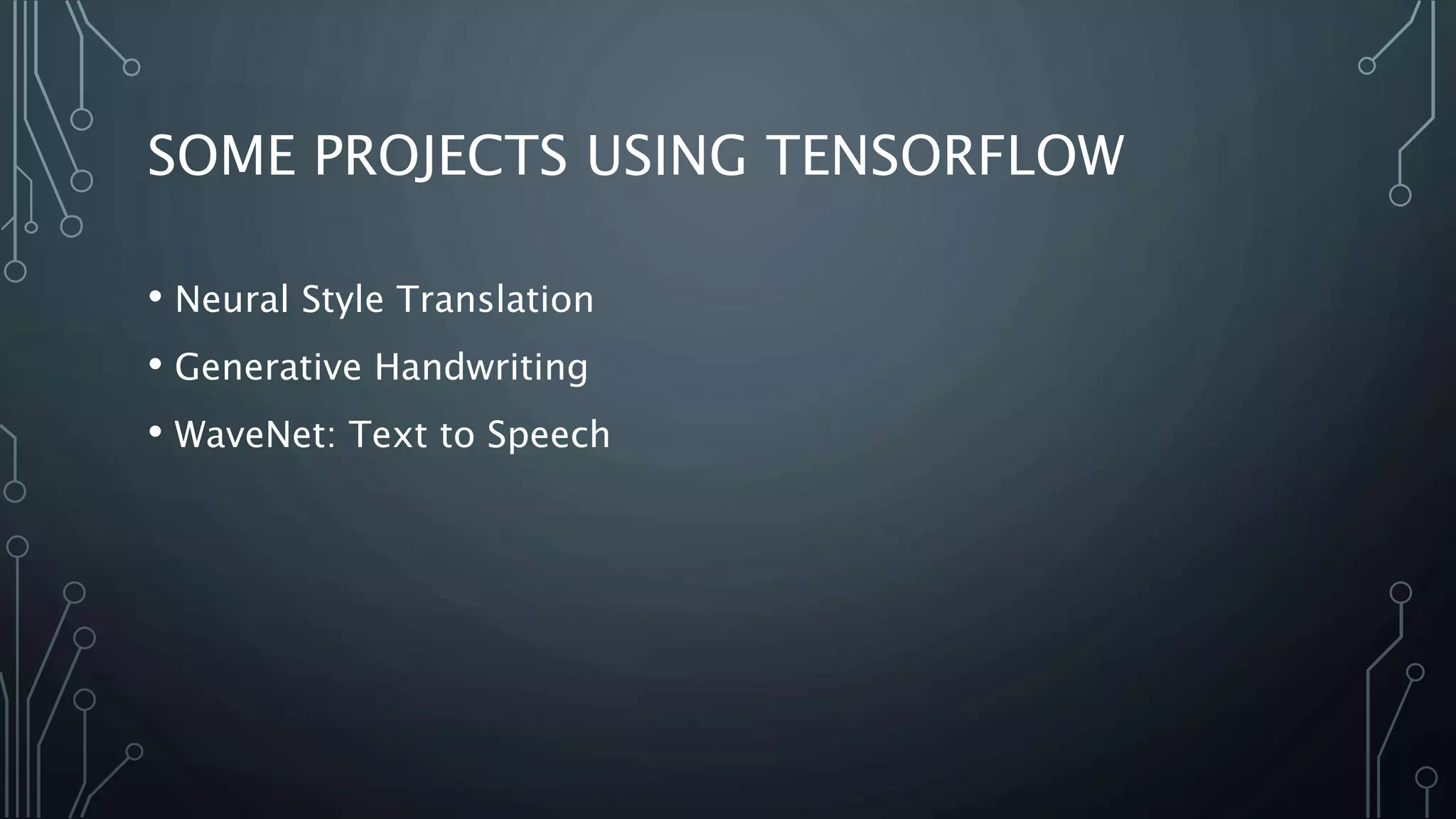 SOME PROJECTS USING TENSORFLOW

• Neural Style Translation
• Generative Handwriting
• WaveNet: Text to Speech